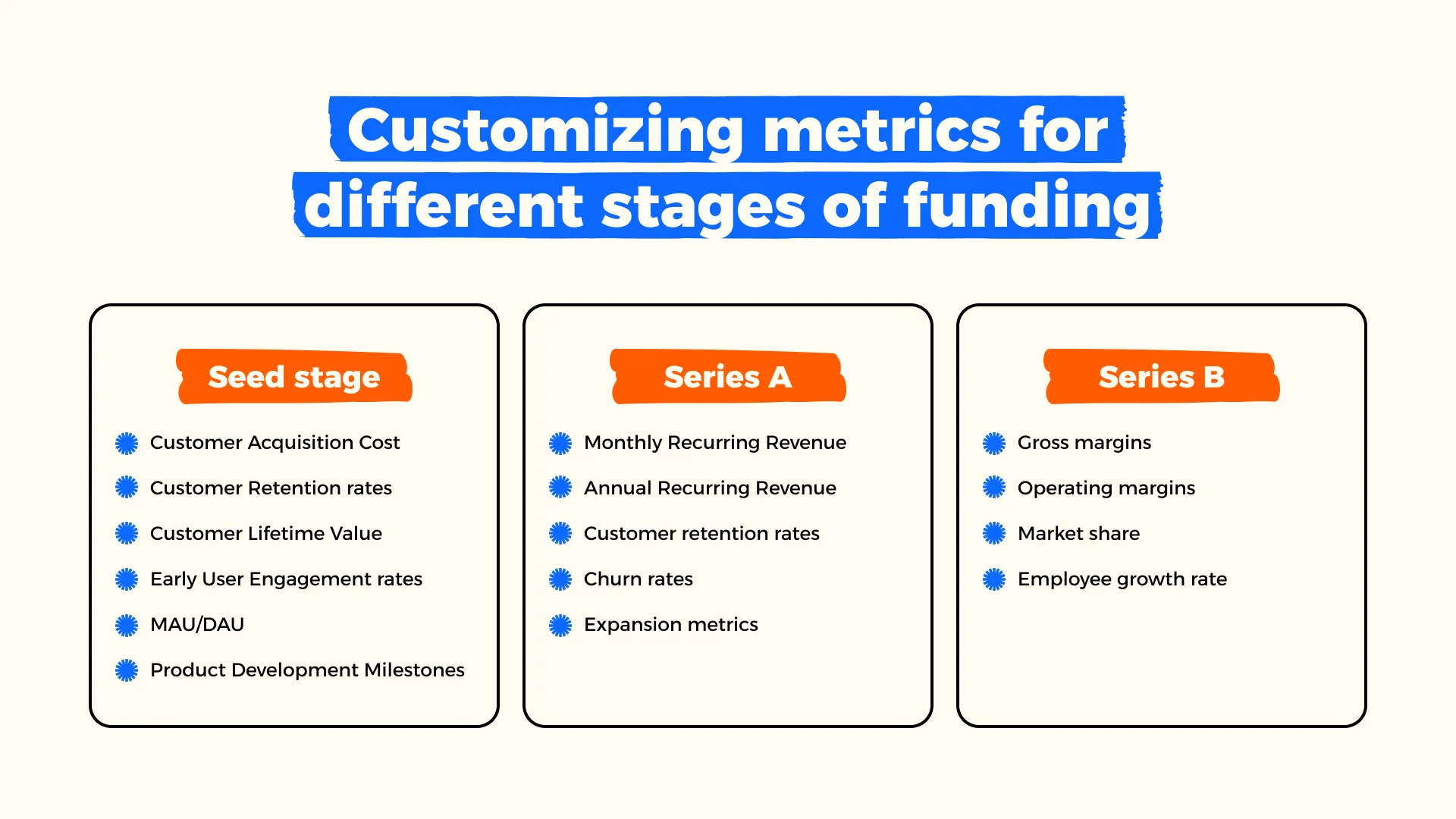 Customizing metrics for different stages of funding

Seed stage

Customer Acquisition Cost
Customer Retention rates
Customer Lifetime Value
Early User Engagement rates
MAU/DAU
Product Development Milestones

Series A

Monthly Recurring Revenue
Annual Recurring Revenue
Customer retention rates
Churn rates
Expansion metrics

Series B

Gross margins
Operating margins
Market share
Employee growth rate